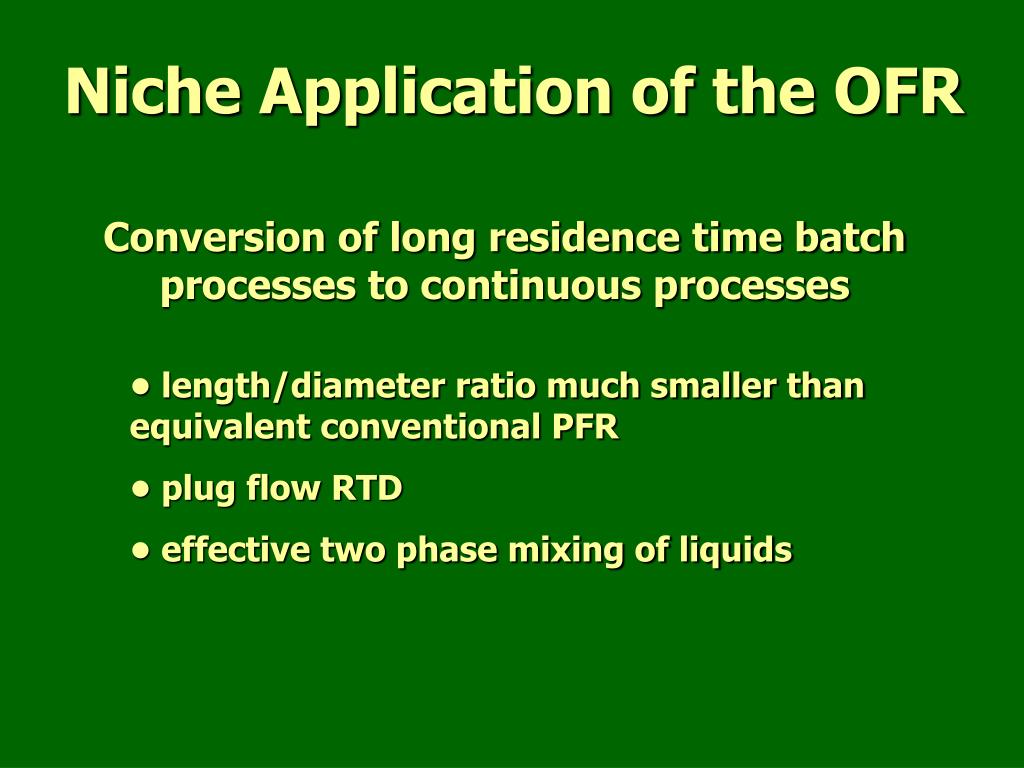 Niche Application of the OFR

Conversion of long residence time batch processes to continuous processes

• length/diameter ratio much smaller than equivalent conventional PFR

• plug flow RTD

• effective two phase mixing of liquids